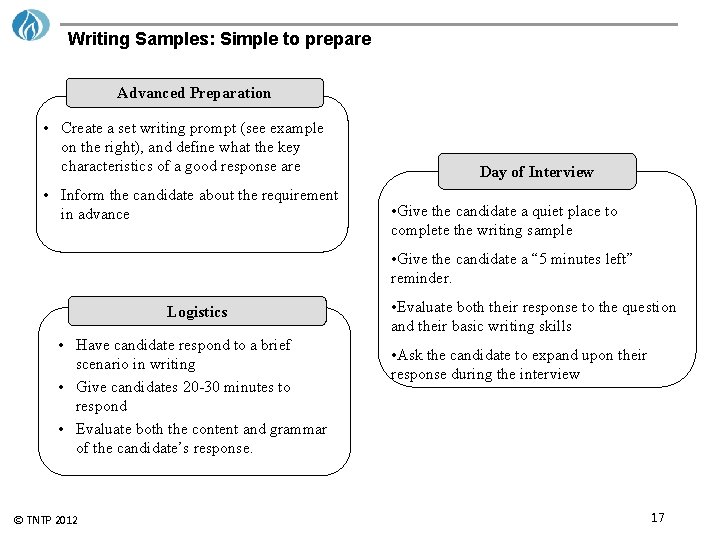 Writing Samples: Simple to prepare

Advanced Preparation

• Create a set writing prompt (see example on the right), and define what the key characteristics of a good response are

• Inform the candidate about the requirement in advance

Logistics

• Have candidate respond to a brief scenario in writing

• Give candidates 20-30 minutes to respond

• Evaluate both the content and grammar of the candidate's response.

Day of Interview

•Give the candidate a quiet place to complete the writing sample

•Give the candidate a "5 minutes left" reminder.

•Evaluate both their response to the question and their basic writing skills

•Ask the candidate to expand upon their response during the interview

© TNTP 2012

17